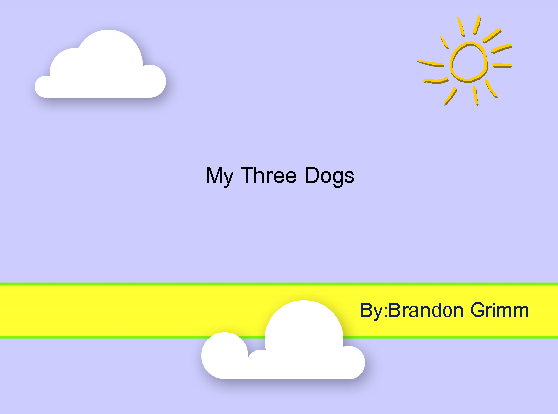 My Three Dogs

By:Brandon Grimm